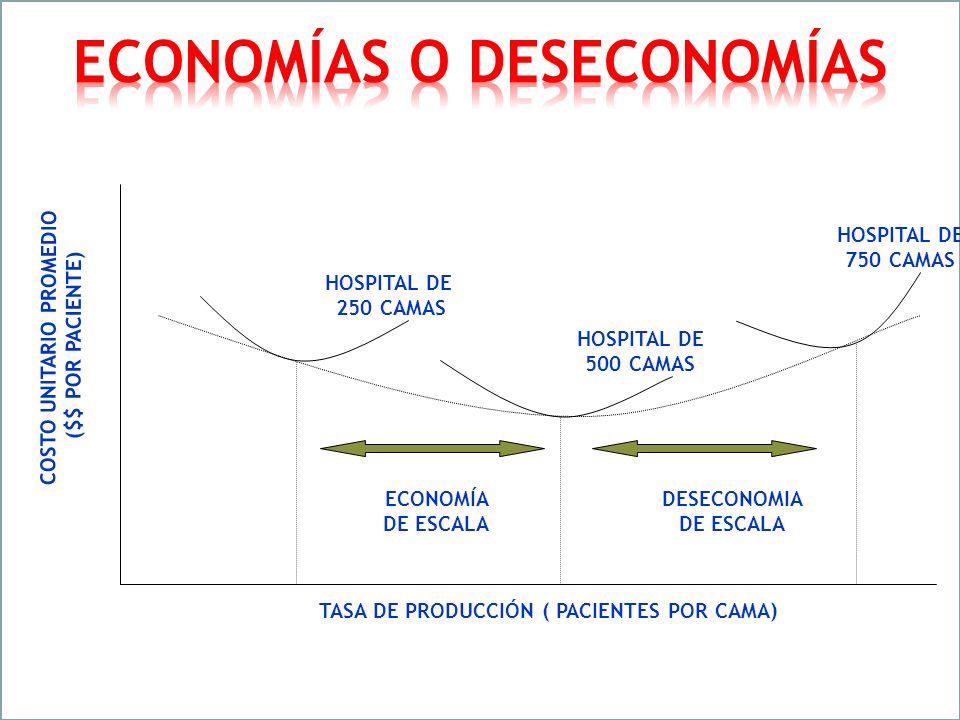 ECONOMÍAS O DESECONOMÍAS

COSTO UNITARIO PROMEDIO ($$ POR PACIENTE)

HOSPITAL DE 250 CAMAS

HOSPITAL DE 500 CAMAS

HOSPITAL DE 750 CAMAS

ECONOMÍA DE ESCALA

DESECONOMIA DE ESCALA

TASA DE PRODUCCIÓN ( PACIENTES POR CAMA)